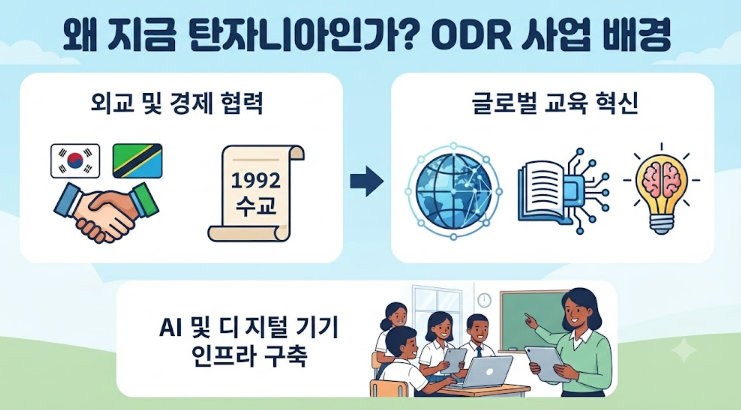 왜 지금 탄자니아인가? ODR 사업 배경

외교 및 경제 협력

1992
수교

글로벌 교육 혁신

AI 및 디 지털 기기
인프라 구축